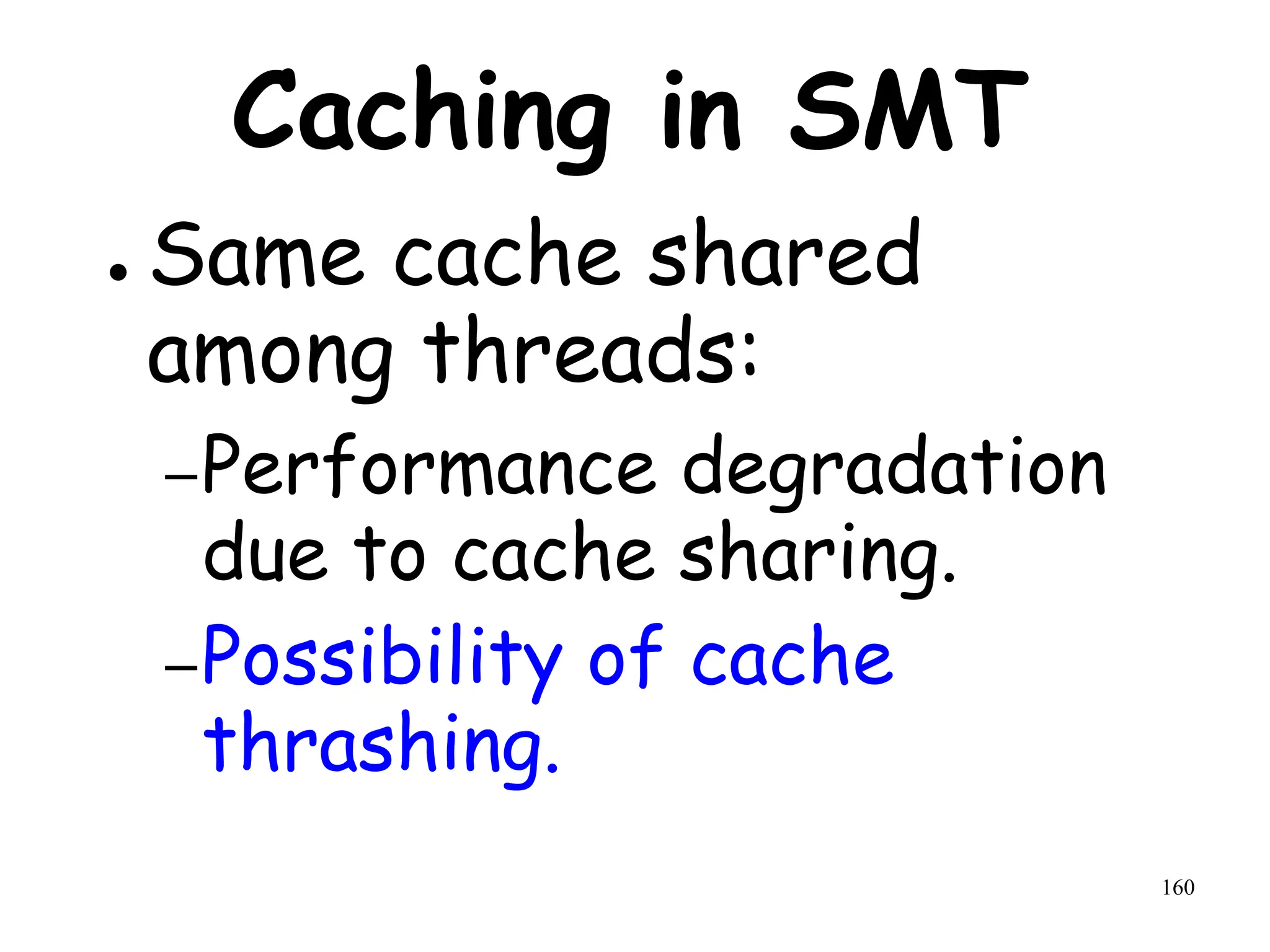 Caching in SMT

• Same cache shared among threads:

– Performance degradation due to cache sharing.

– Possibility of cache thrashing.

160